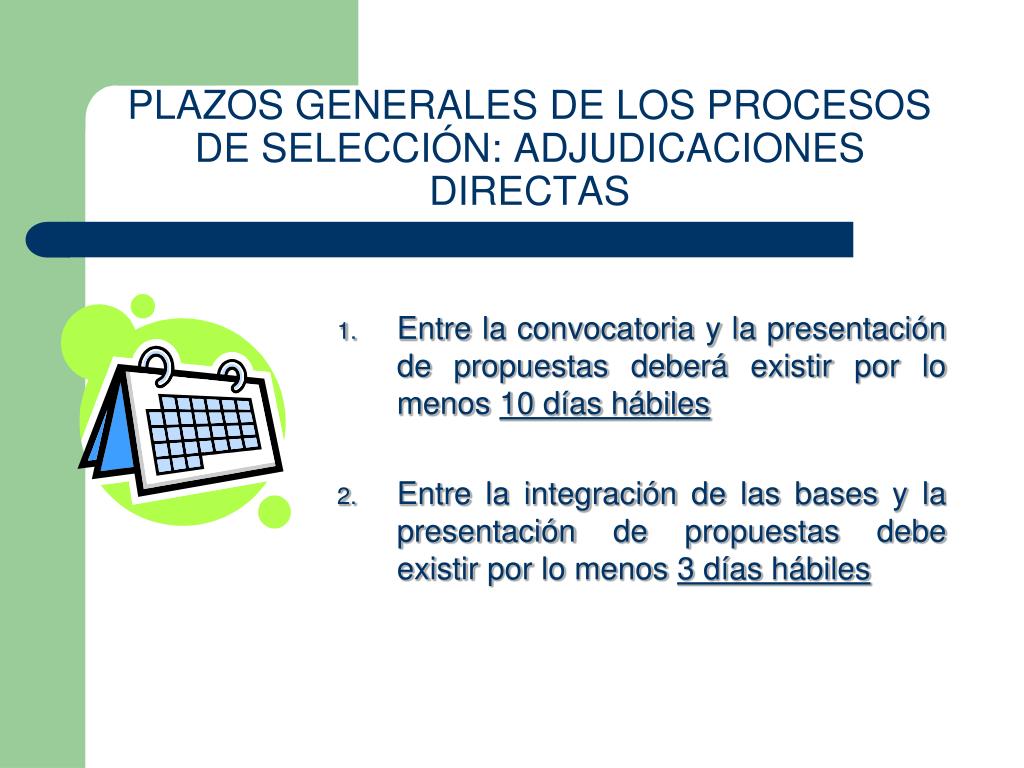 PLAZOS GENERALES DE LOS PROCESOS DE SELECCIÓN: ADJUDICACIONES DIRECTAS

1. Entre la convocatoria y la presentación de propuestas deberá existir por lo menos 10 días hábiles

2. Entre la integración de las bases y la presentación de propuestas debe existir por lo menos 3 días hábiles